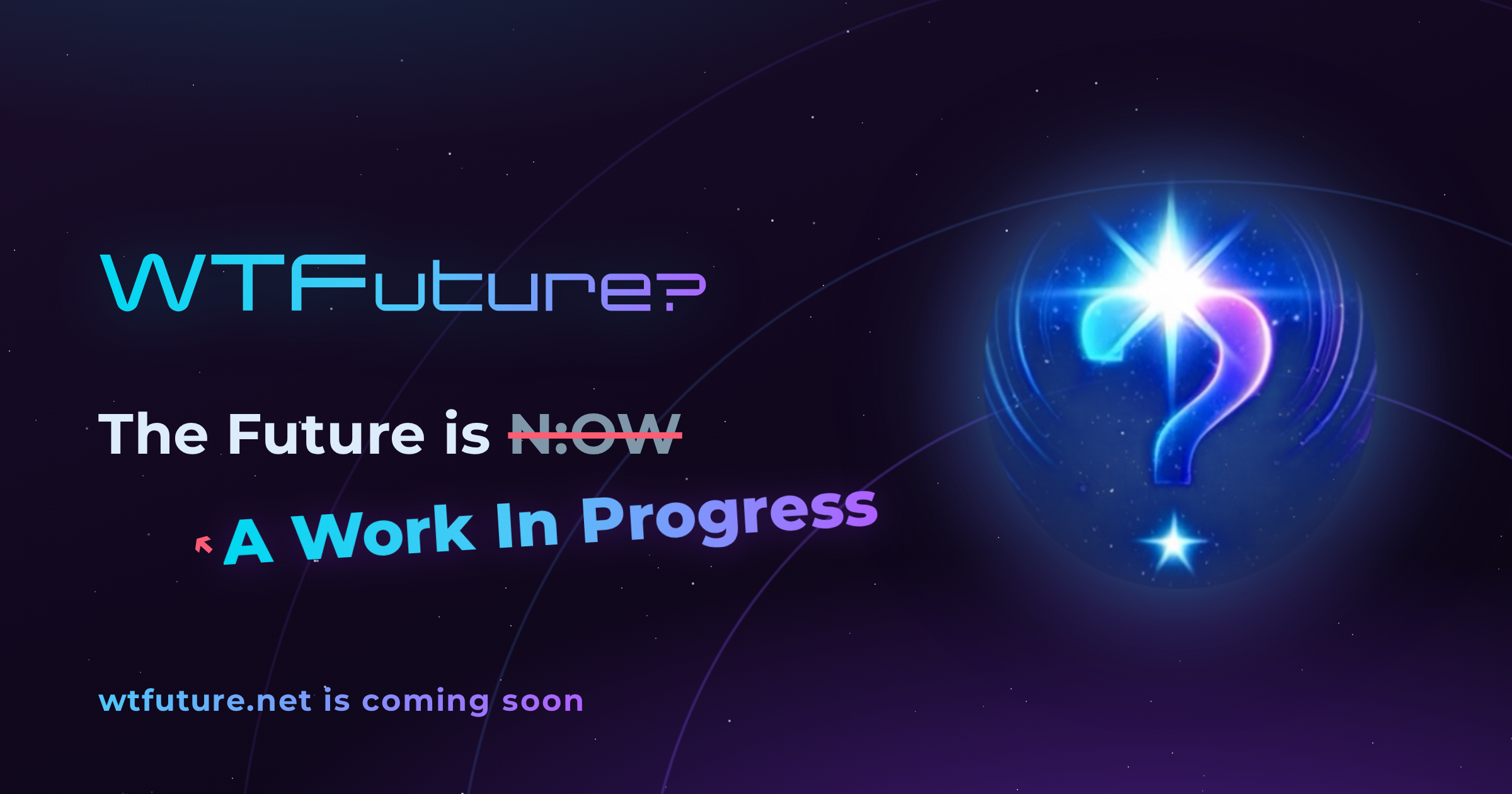 WTFuture?

The Future is N:OW

A Work In Progress

wtfuture.net is coming soon